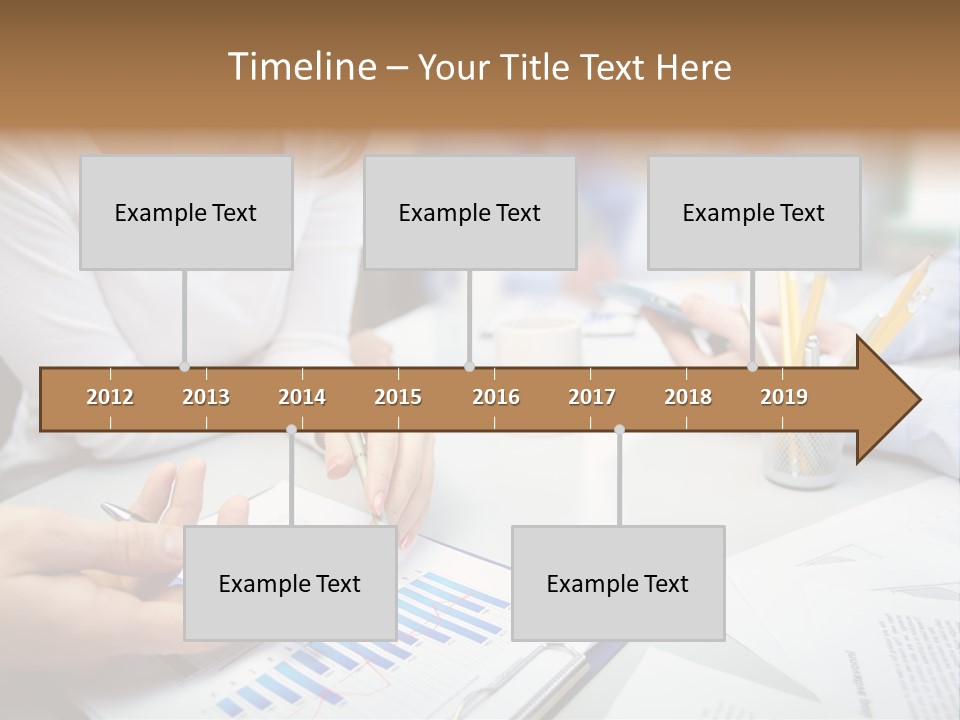 Timeline – Your Title Text Here

Example Text

Example Text

Example Text

2012 2013 2014 2015 2016 2017 2018 2019

Example Text

Example Text